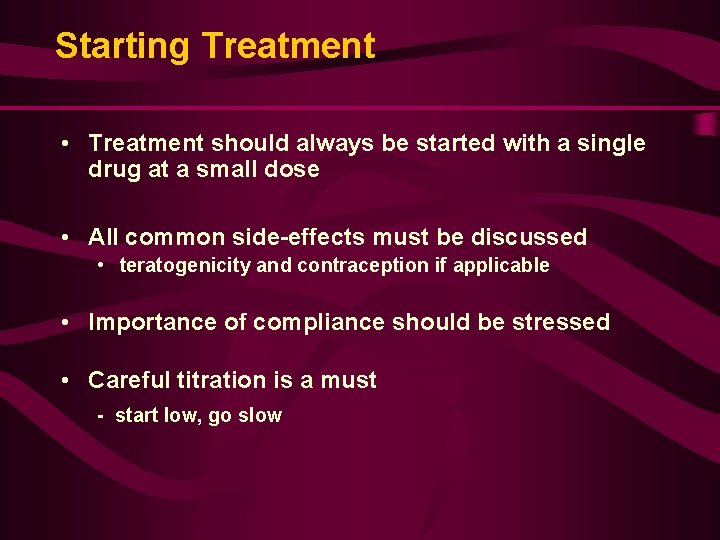 Starting Treatment

• Treatment should always be started with a single drug at a small dose

• All common side-effects must be discussed
  • teratogenicity and contraception if applicable

• Importance of compliance should be stressed

• Careful titration is a must
  - start low, go slow